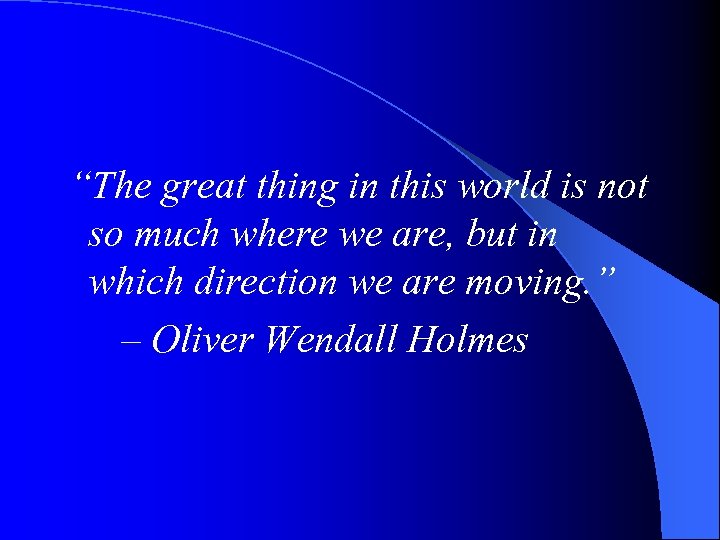 “The great thing in this world is not so much where we are, but in which direction we are moving.”

– Oliver Wendall Holmes